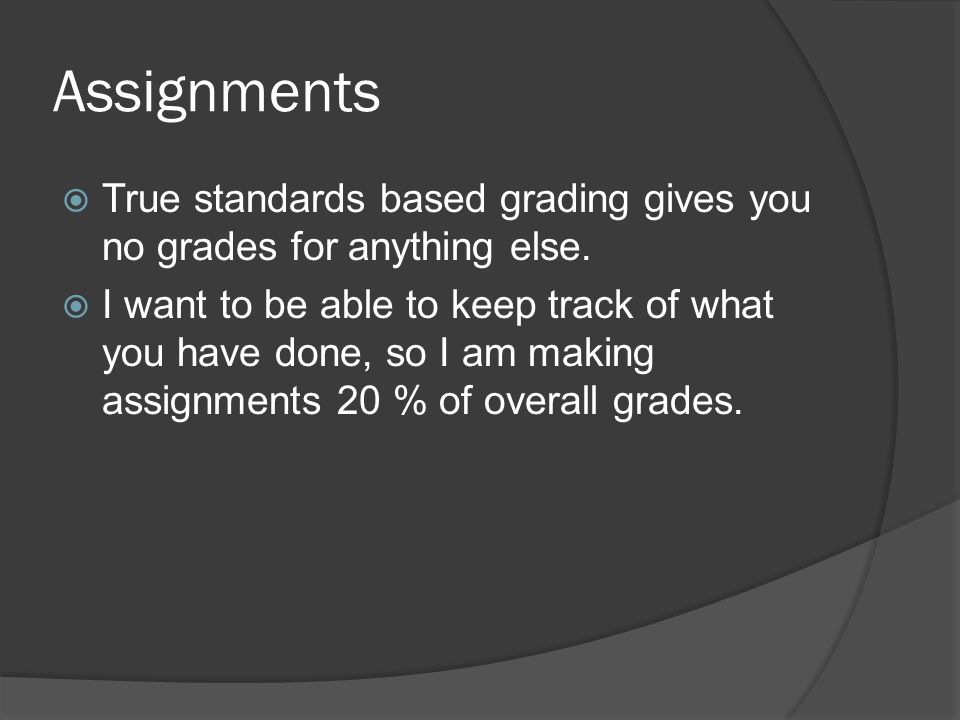 Assignments

True standards based grading gives you no grades for anything else.

I want to be able to keep track of what you have done, so I am making assignments 20 % of overall grades.